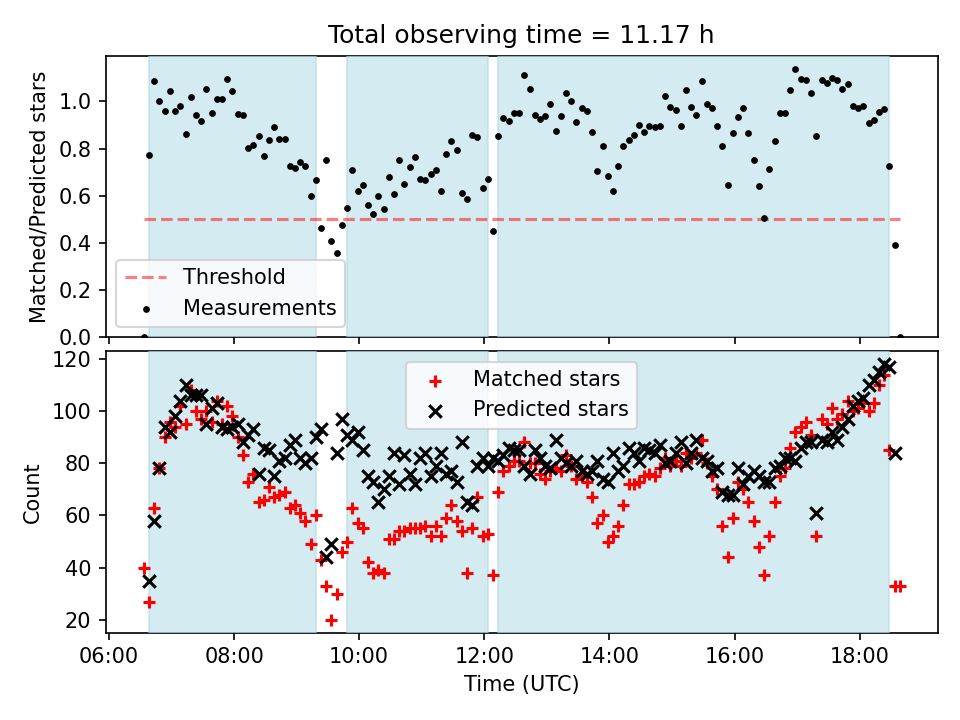 Total observing time = 11.17 h

Matched/Predicted stars

1.0
0.8
0.6
0.4
0.2
0.0

Threshold
Measurements

Count

120
100
80
60
40
20

Matched stars
Predicted stars

06:00 08:00 10:00 12:00 14:00 16:00 18:00
Time (UTC)